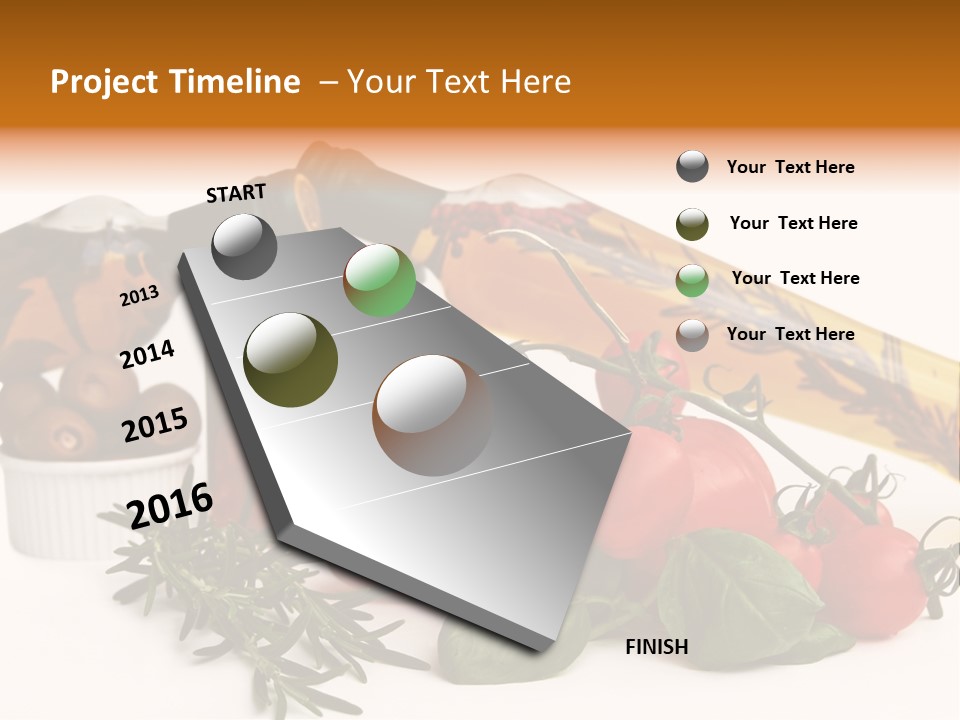 Project Timeline – Your Text Here

START

2013

2014

2015

2016

FINISH

Your Text Here

Your Text Here

Your Text Here

Your Text Here